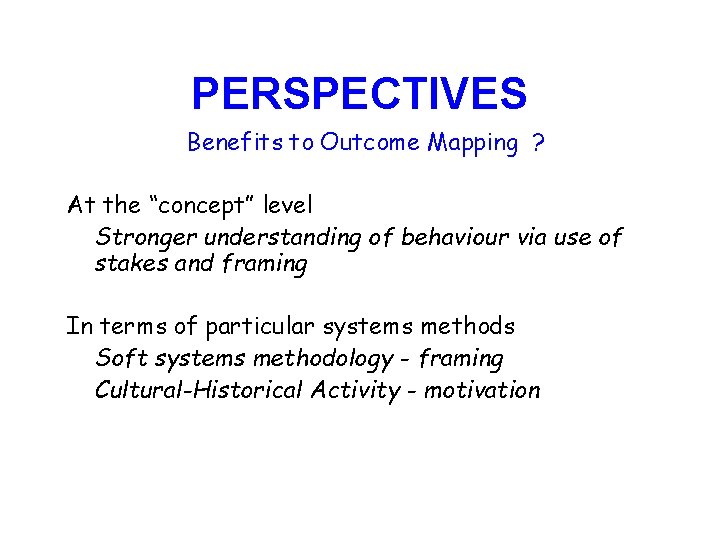 PERSPECTIVES

Benefits to Outcome Mapping ?

At the “concept” level

Stronger understanding of behaviour via use of stakes and framing

In terms of particular systems methods

Soft systems methodology - framing

Cultural-Historical Activity - motivation